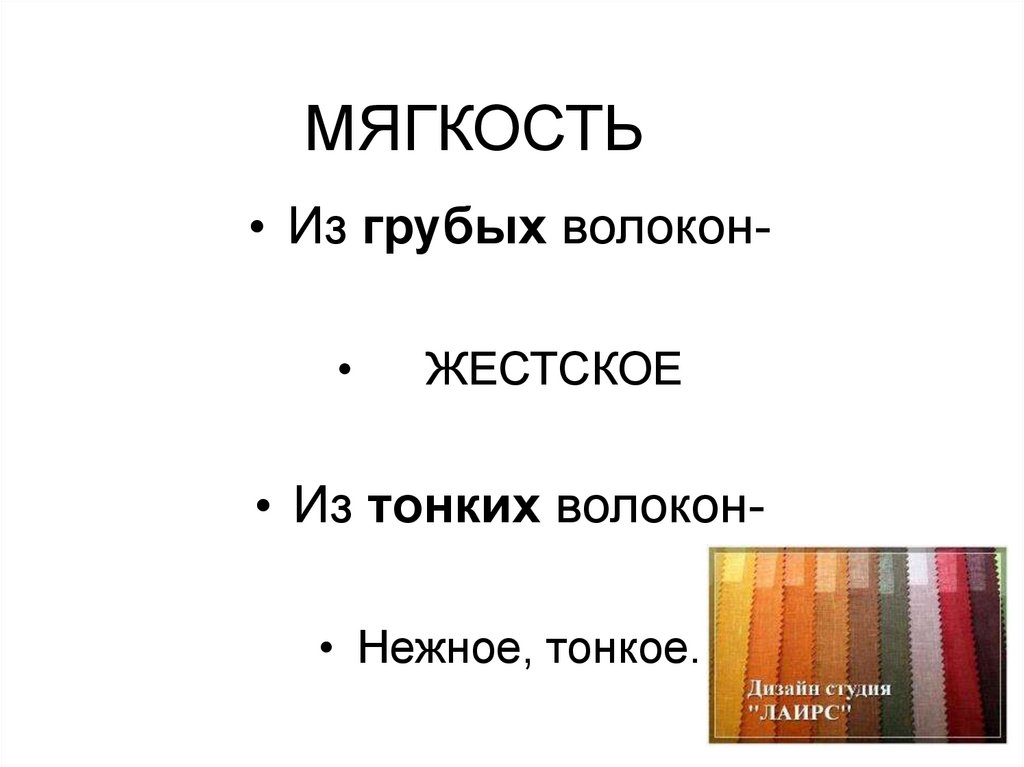 МЯГКОСТЬ

• Из грубых волокон-

• ЖЕСТСКОЕ

• Из тонких волокон-

• Нежное, тонкое.

Дизайн студия "ЛАИРС"